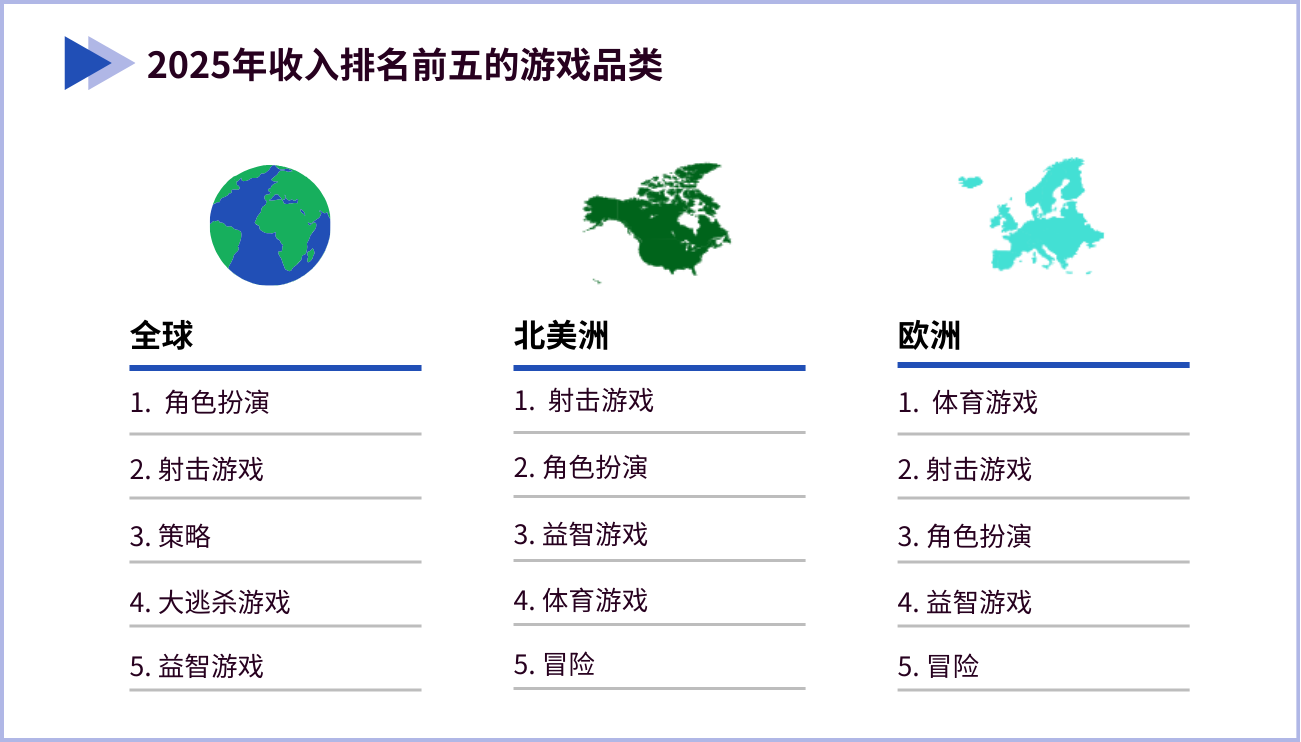 2025年收入排名前五的游戏品类

全球

1. 角色扮演

2. 射击游戏

3. 策略

4. 大逃杀游戏

5. 益智游戏

北美洲

1. 射击游戏

2. 角色扮演

3. 益智游戏

4. 体育游戏

5. 冒险

欧洲

1. 体育游戏

2. 射击游戏

3. 角色扮演

4. 益智游戏

5. 冒险